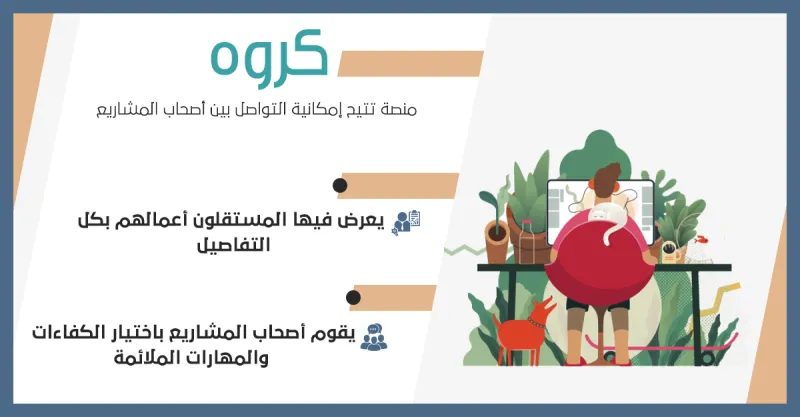 كروه

منصة تتيح إمكانية التواصل بين أصحاب المشاريع

يعرض فيها المستقلون أعمالهم بكل التفاصيل

يقوم أصحاب المشاريع باختيار الكفاءات والمهارات الملائمة